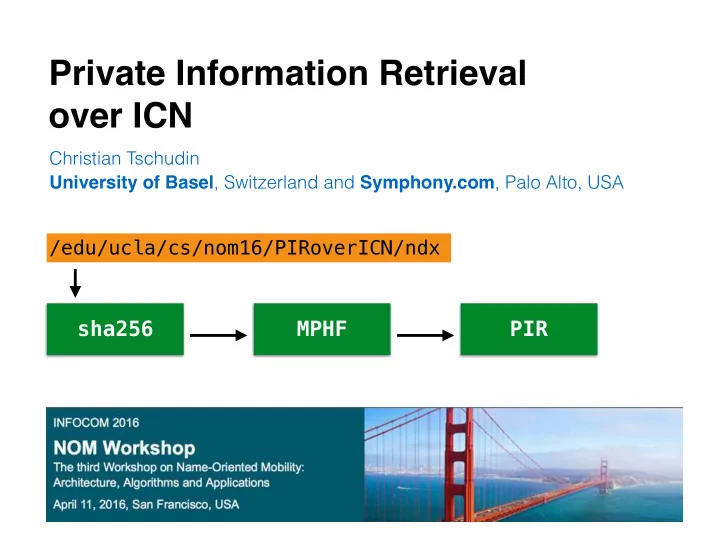 Private Information Retrieval over ICN

Christian Tschudin
University of Basel, Switzerland and Symphony.com, Palo Alto, USA

/edu/ucla/cs/nom16/PIRoverICN/ndx

sha256

MPHF

PIR

INFOCOM 2016
NOM Workshop
The third Workshop on Name-Oriented Mobility: Architecture, Algorithms and Applications
April 11, 2016, San Francisco, USA